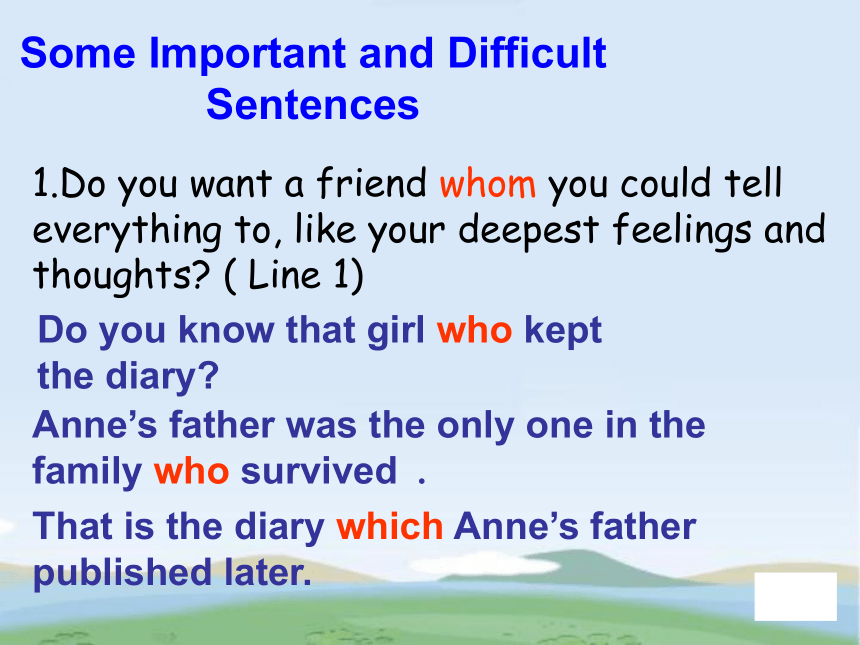 Some Important and Difficult Sentences

1.Do you want a friend whom you could tell everything to, like your deepest feelings and thoughts? ( Line 1)

Do you know that girl who kept the diary?

Anne’s father was the only one in the family who survived .

That is the diary which Anne’s father published later.